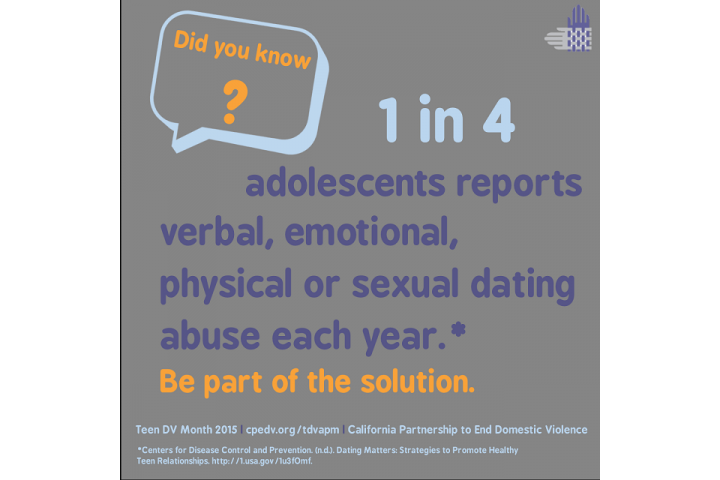 Did you know ?

1 in 4 adolescents reports verbal, emotional, physical or sexual dating abuse each year.*

Be part of the solution.

Teen DV Month 2015 | cpedv.org/tdvapm | California Partnership to End Domestic Violence

*Centers for Disease Control and Prevention. (n.d.). Dating Matters: Strategies to Promote Healthy Teen Relationships. http://1.usa.gov/1u3fOmf.